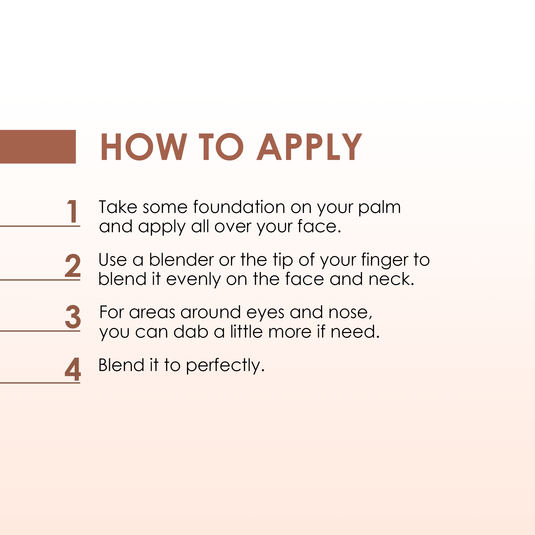 HOW TO APPLY

1 Take some foundation on your palm and apply all over your face.

2 Use a blender or the tip of your finger to blend it evenly on the face and neck.

3 For areas around eyes and nose, you can dab a little more if need.

4 Blend it to perfectly.